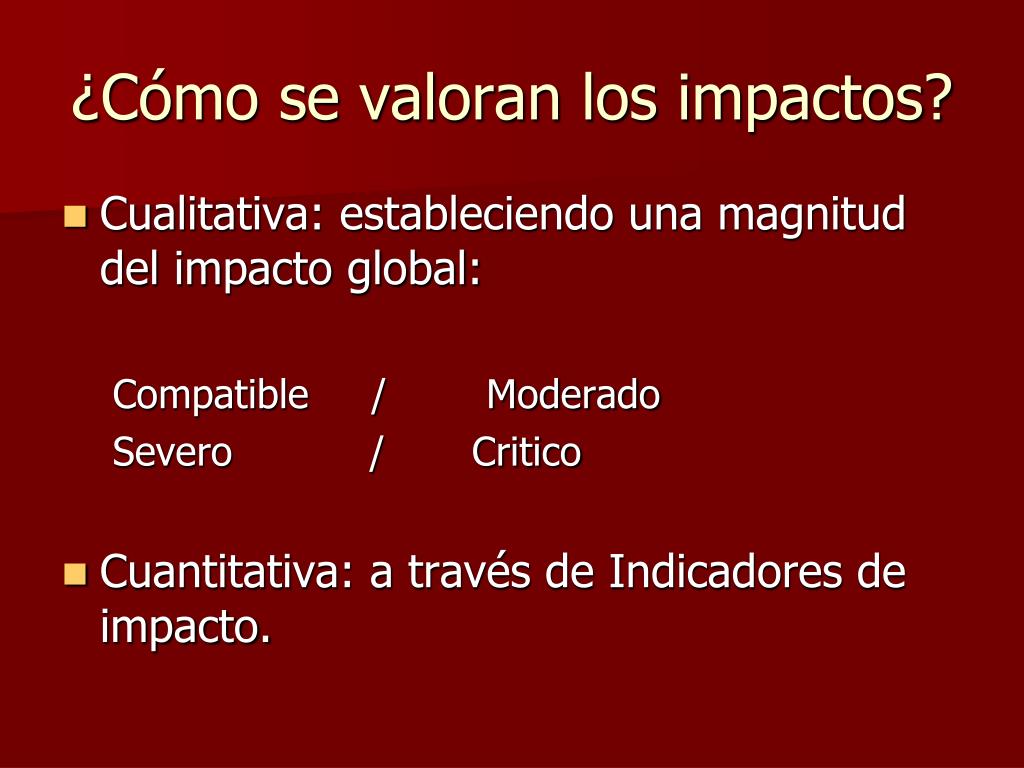 ¿Cómo se valoran los impactos?

Cualitativa: estableciendo una magnitud del impacto global:

Compatible / Moderado
Severo / Critico

Cuantitativa: a través de Indicadores de impacto.